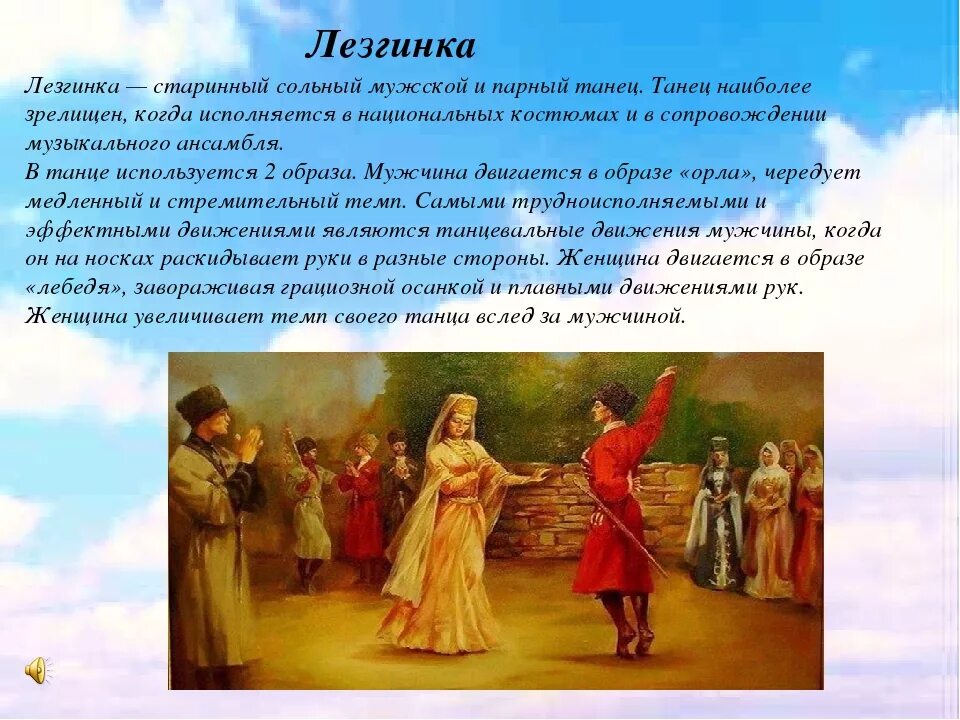 Лезгинка

Лезгинка — старинный сольный мужской и парный танец. Танец наиболее зрелищен, когда исполняется в национальных костюмах и в сопровождении музыкального ансамбля.
В танце используется 2 образа. Мужчина двигается в образе «орла», чередует медленный и стремительный темп. Самыми трудноисполняемыми и эффектными движениями являются танцевальные движения мужчины, когда он на носках раскидывает руки в разные стороны. Женщина двигается в образе «лебедя», завораживая грациозной осанкой и плавными движениями рук. Женщина увеличивает темп своего танца вслед за мужчиной.